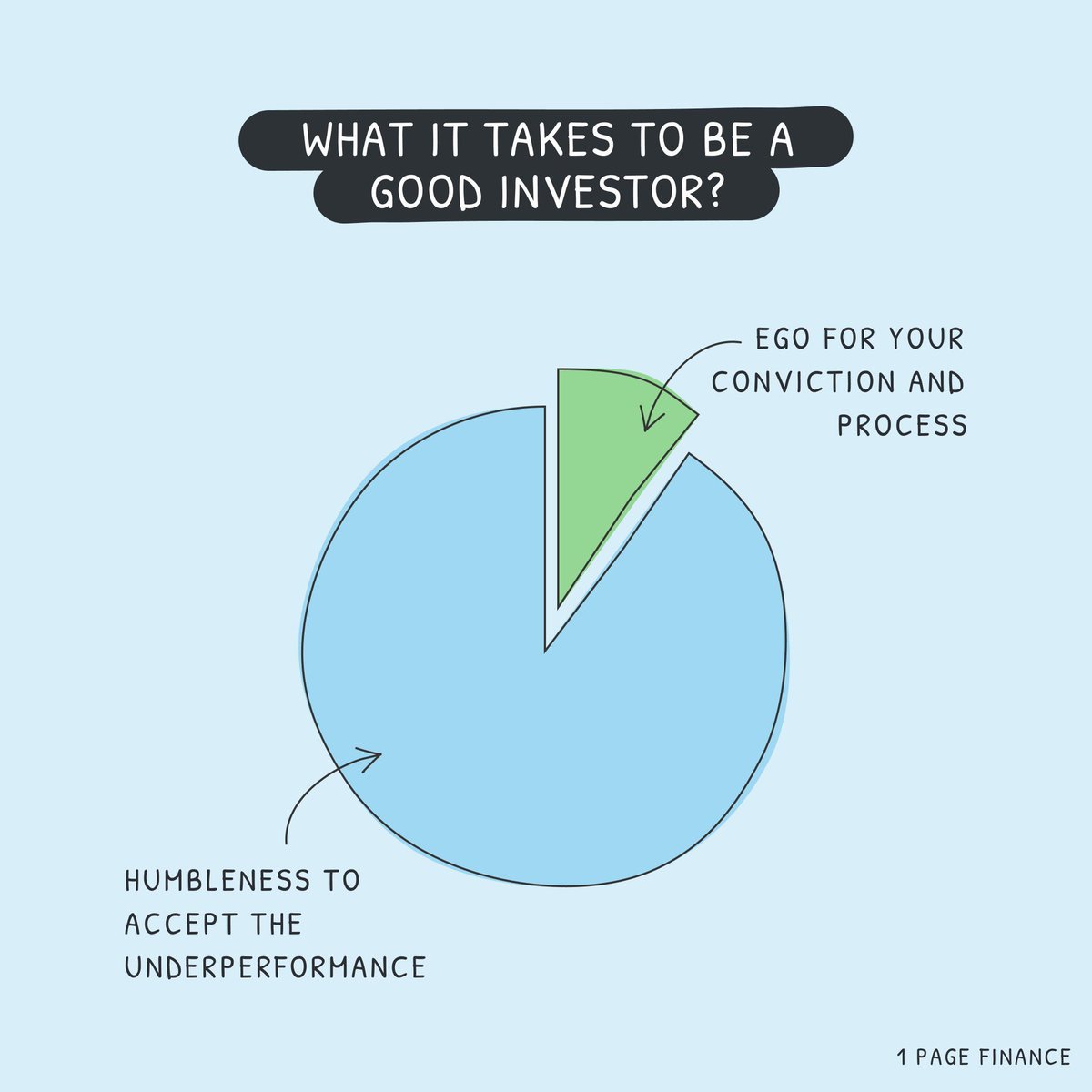 WHAT IT TAKES TO BE A GOOD INVESTOR?

EGO FOR YOUR CONVICTION AND PROCESS

HUMBLENESS TO ACCEPT THE UNDERPERFORMANCE

1 PAGE FINANCE